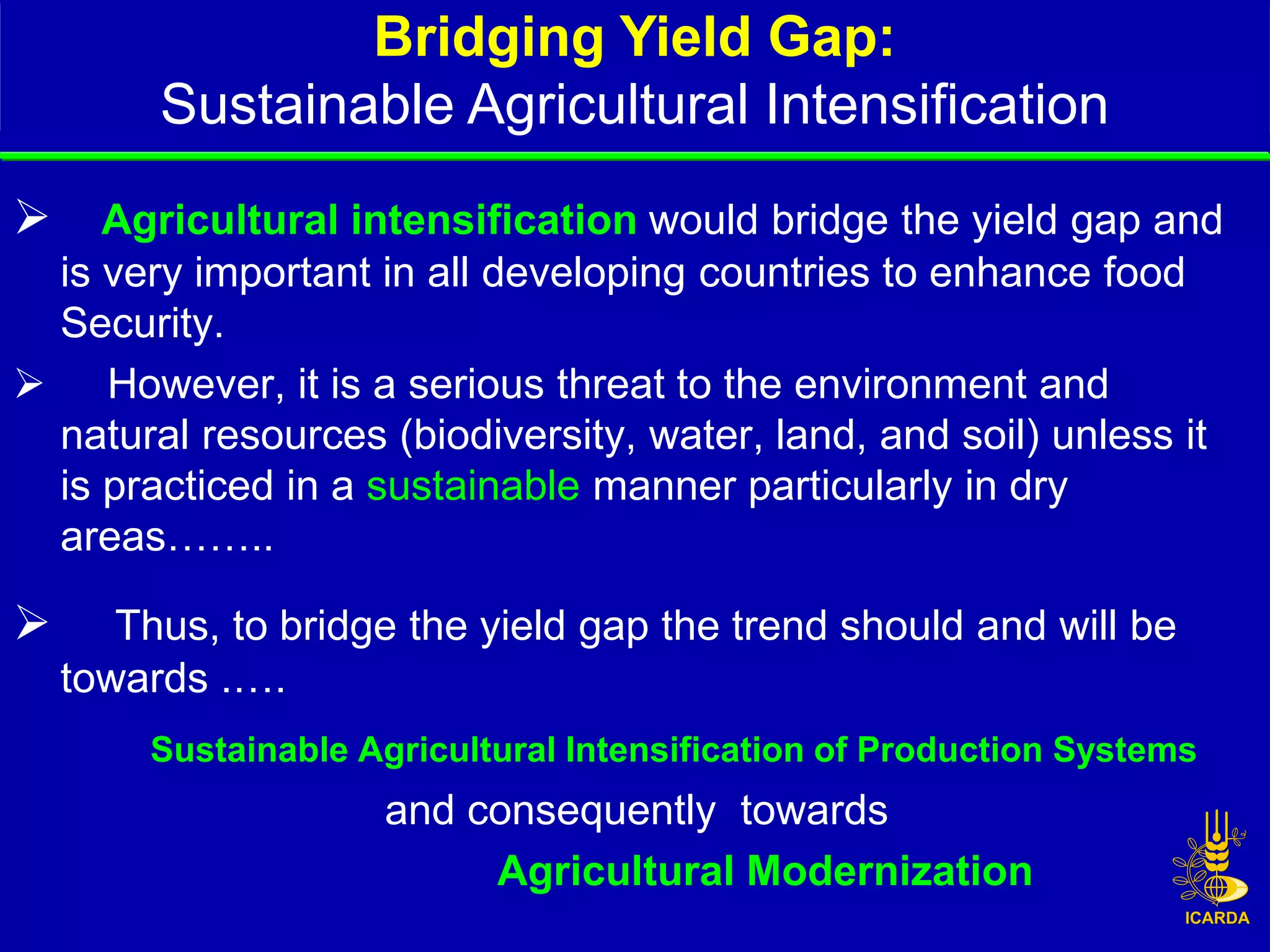 Bridging Yield Gap:
Sustainable Agricultural Intensification

➢ Agricultural intensification would bridge the yield gap and is very important in all developing countries to enhance food Security.

➢ However, it is a serious threat to the environment and natural resources (biodiversity, water, land, and soil) unless it is practiced in a sustainable manner particularly in dry areas……..

➢ Thus, to bridge the yield gap the trend should and will be towards …..

Sustainable Agricultural Intensification of Production Systems

and consequently towards

Agricultural Modernization

ICARDA